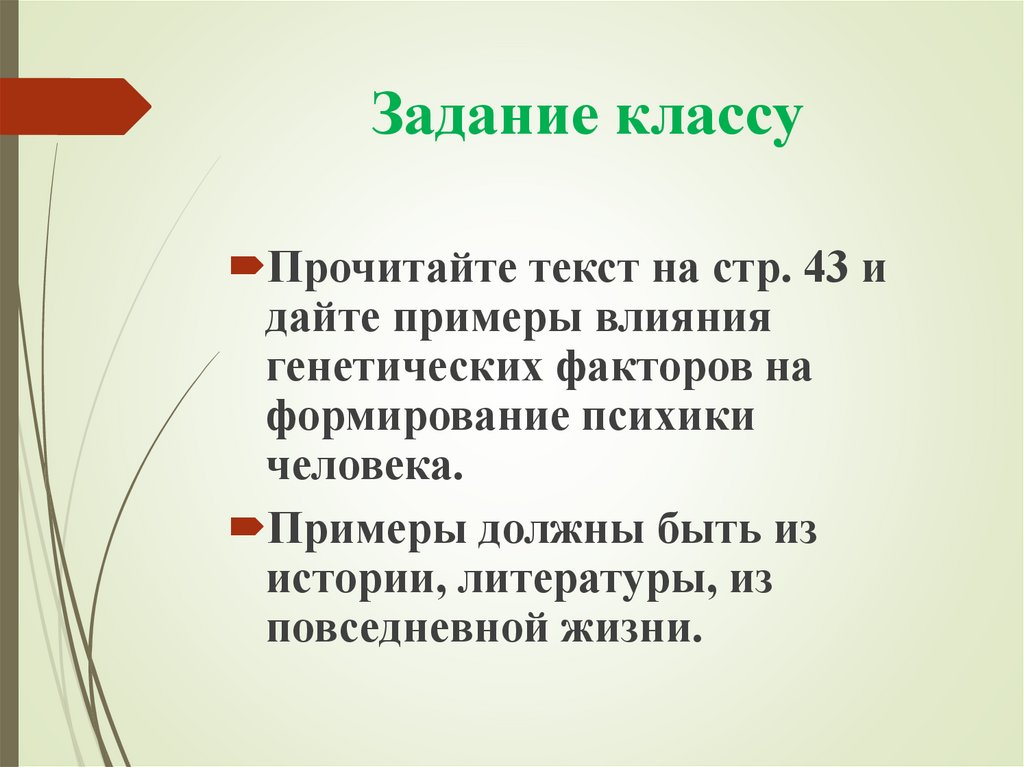 Задание классу

Прочитайте текст на стр. 43 и дайте примеры влияния генетических факторов на формирование психики человека.

Примеры должны быть из истории, литературы, из повседневной жизни.